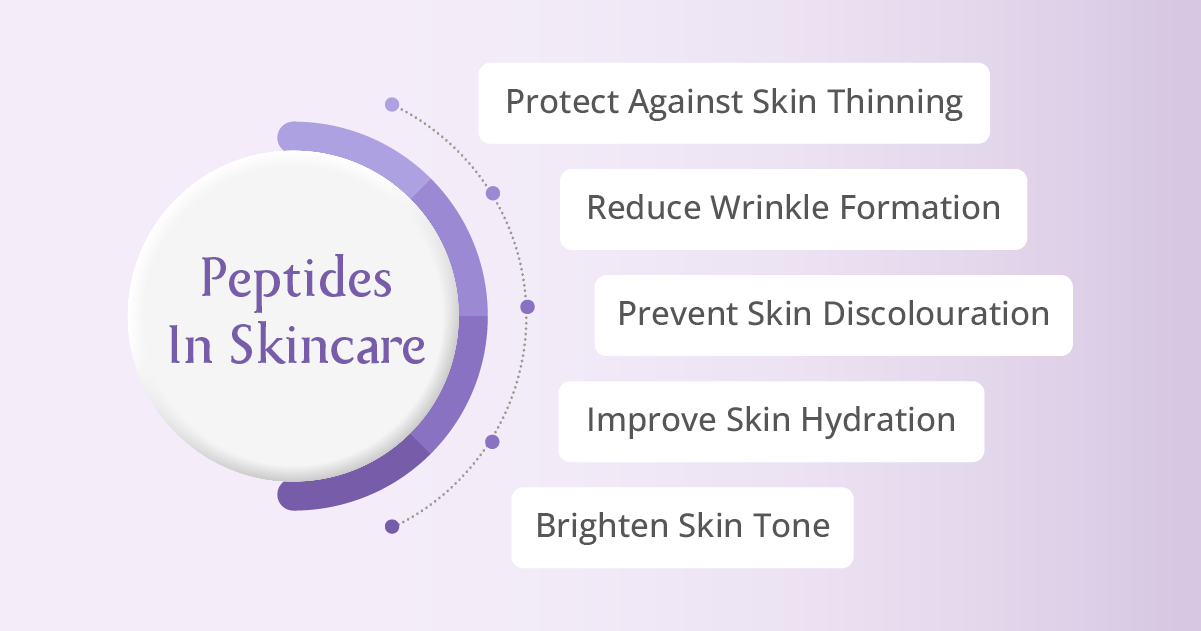 Peptides In Skincare

Protect Against Skin Thinning

Reduce Wrinkle Formation

Prevent Skin Discolouration

Improve Skin Hydration

Brighten Skin Tone